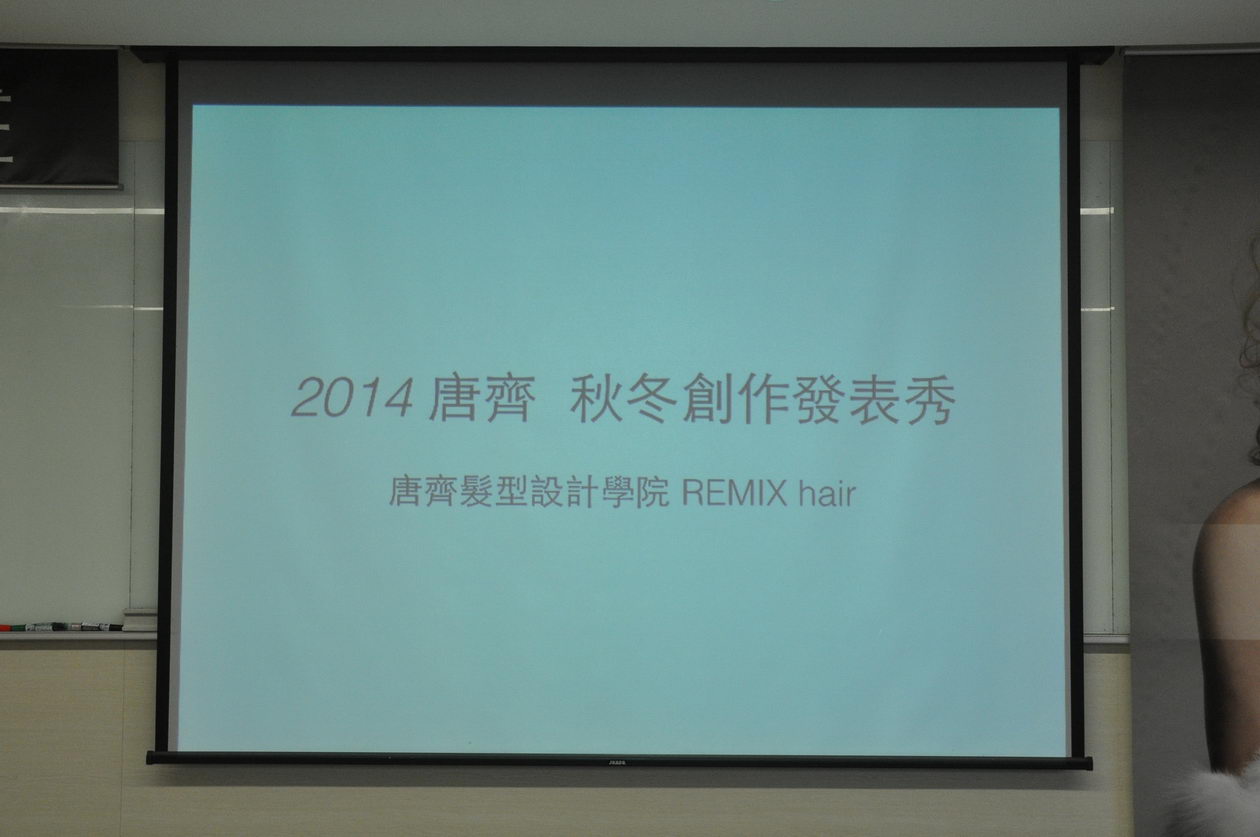 2014 唐齊 秋冬創作發表秀

唐齊髮型設計學院 REMIX hair